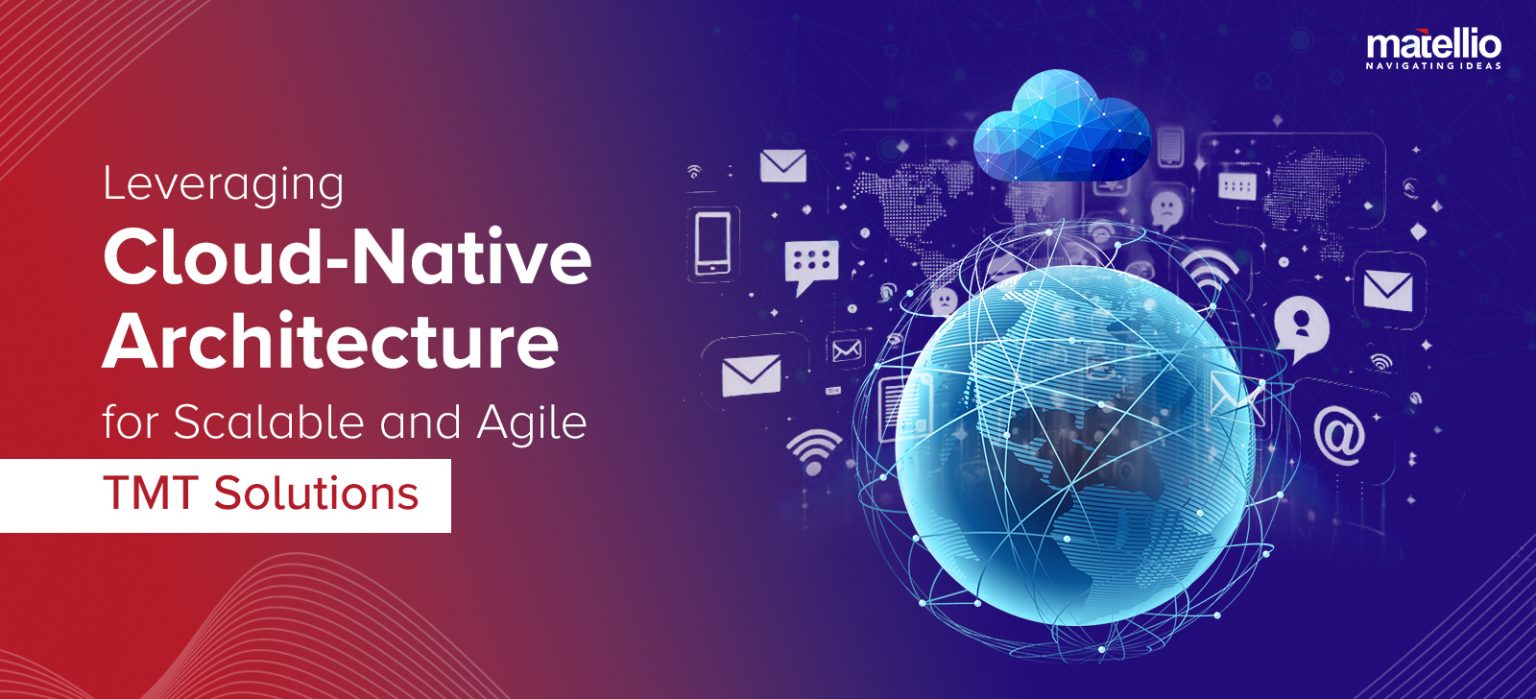 matellio
NAVIGATING IDEAS

Leveraging
Cloud-Native Architecture
for Scalable and Agile
TMT Solutions

@